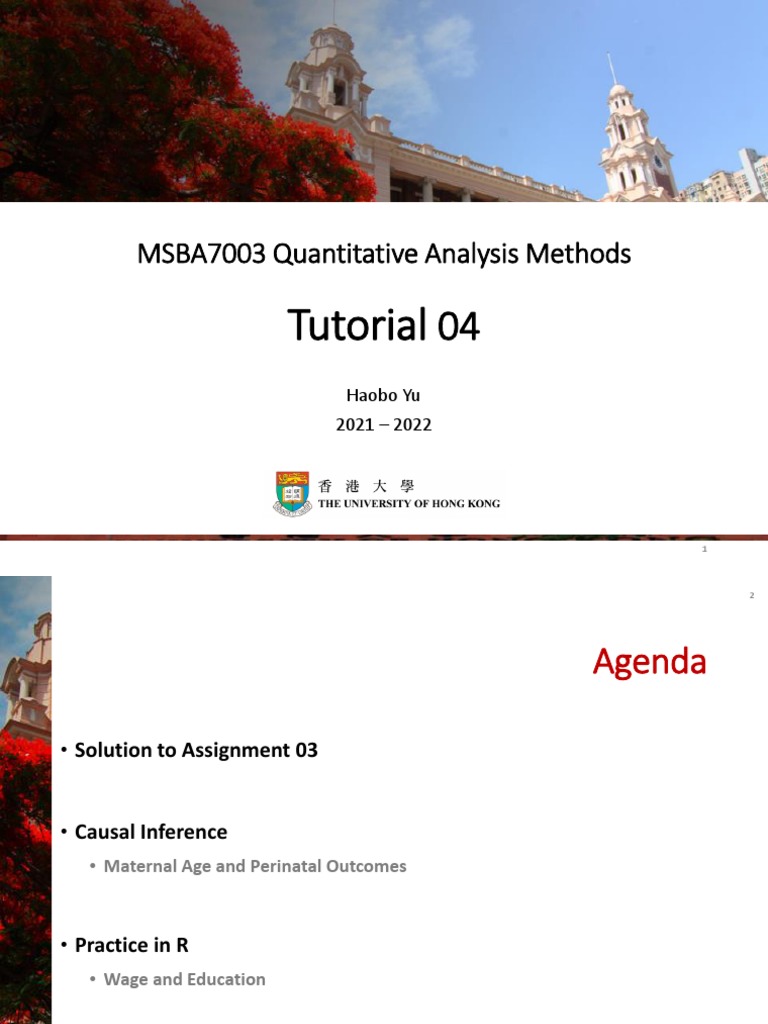 MSBA7003 Quantitative Analysis Methods

Tutorial 04

Haobo Yu

2021 – 2022

香 港 大 學
THE UNIVERSITY OF HONG KONG

1

2

Agenda

• Solution to Assignment 03

• Causal Inference

• Maternal Age and Perinatal Outcomes

• Practice in R

• Wage and Education